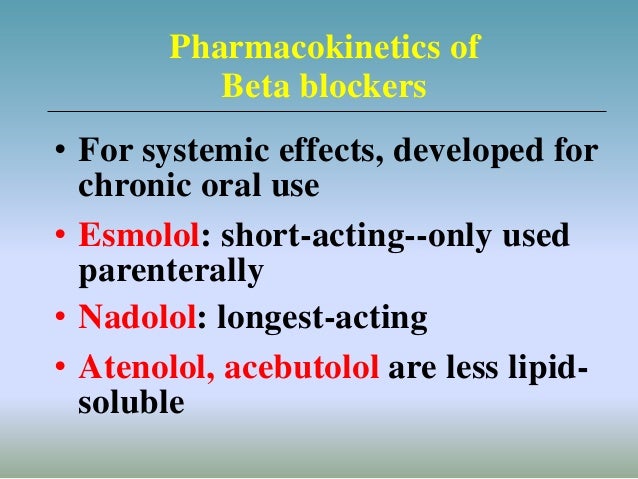 Pharmacokinetics of Beta blockers

• For systemic effects, developed for chronic oral use

• Esmolol: short-acting--only used parenterally

• Nadolol: longest-acting

• Atenolol, acebutolol are less lipid-soluble